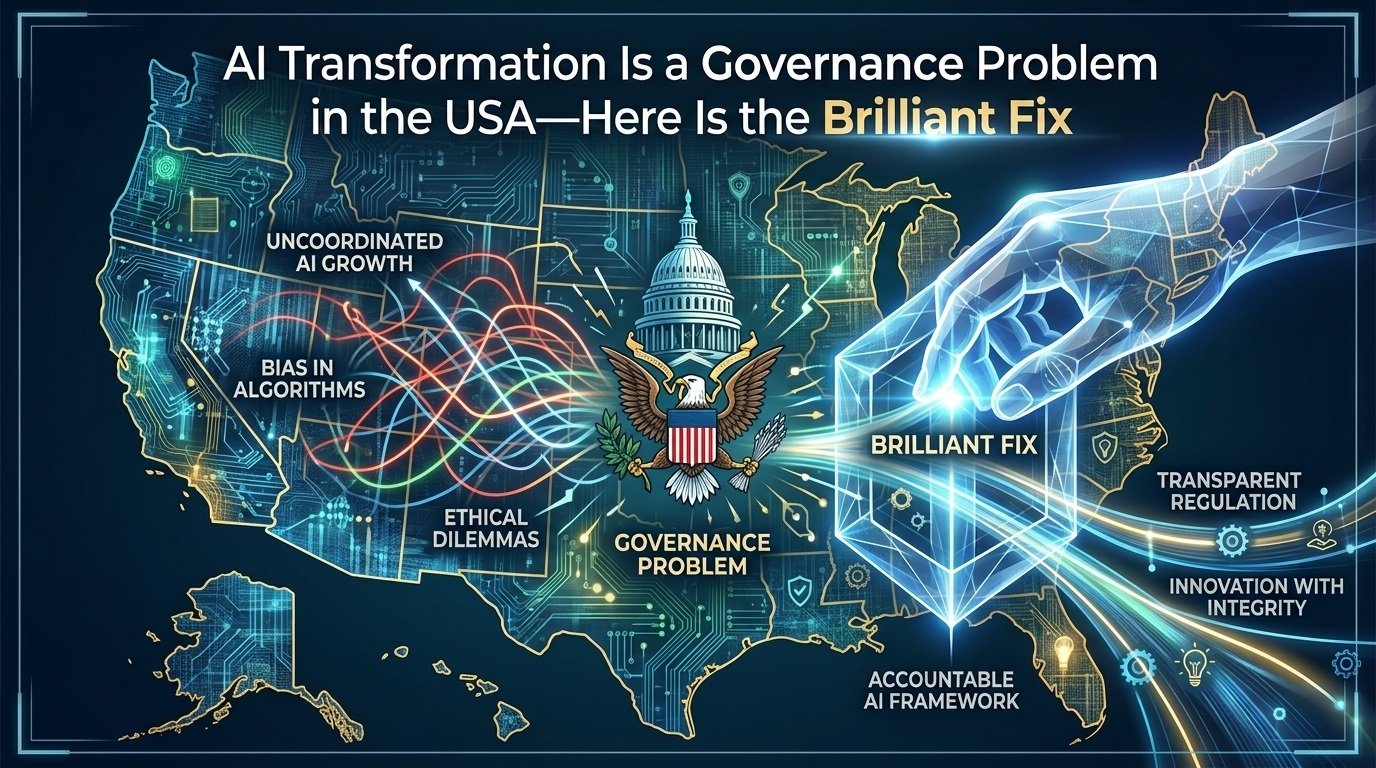 AI Transformation Is a Governance Problem in the USA—Here Is the Brilliant Fix

UNCOORDINATED AI GROWTH

BIAS IN ALGORITHMS

ETHICAL DILEMMAS

GOVERNANCE PROBLEM

BRILLIANT FIX

TRANSPARENT REGULATION

INNOVATION WITH INTEGRITY

ACCOUNTABLE AI FRAMEWORK